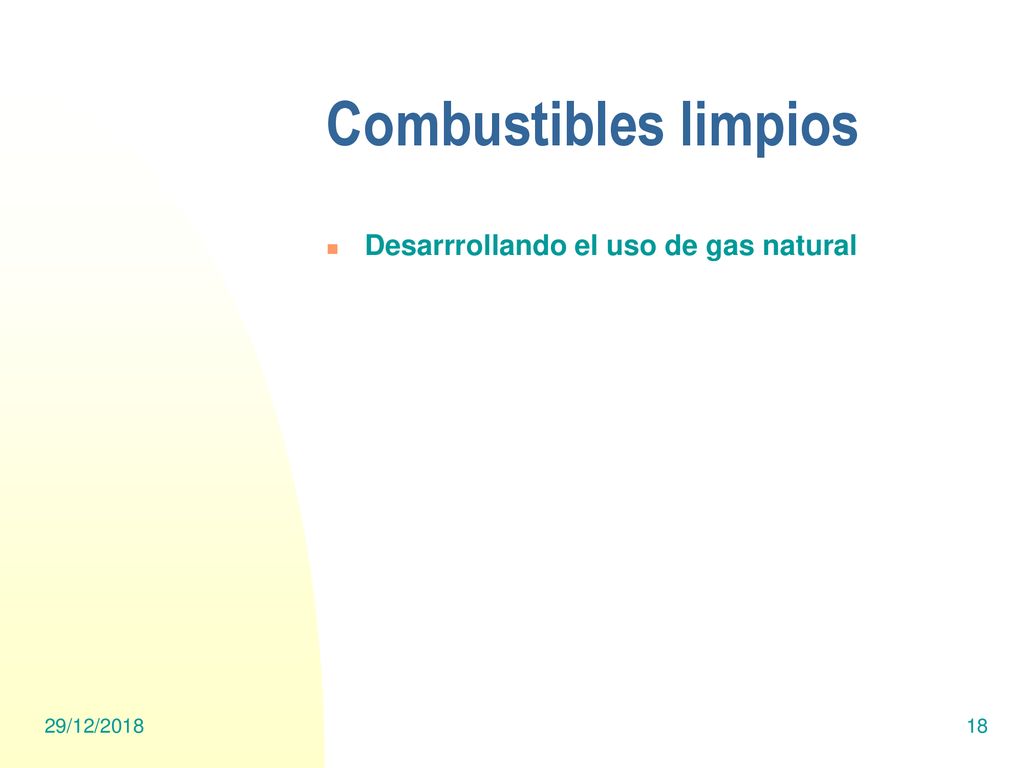 Combustibles limpios

Desarrrollando el uso de gas natural

29/12/2018

18